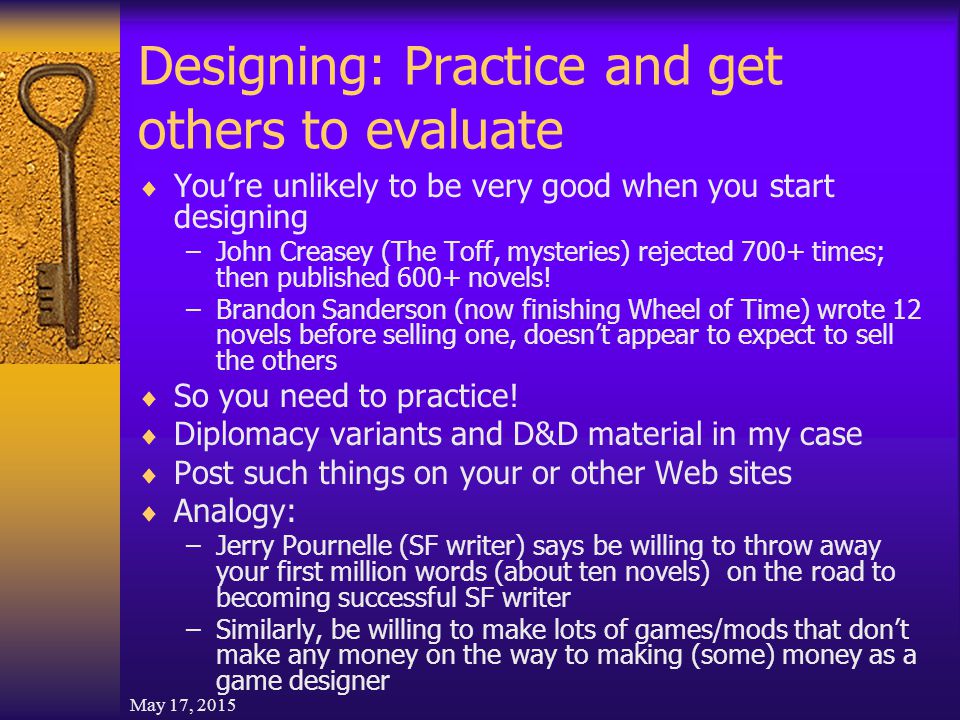 Designing: Practice and get others to evaluate

♦ You're unlikely to be very good when you start designing
– John Creasey (The Toff, mysteries) rejected 700+ times; then published 600+ novels!
– Brandon Sanderson (now finishing Wheel of Time) wrote 12 novels before selling one, doesn't appear to expect to sell the others
♦ So you need to practice!
♦ Diplomacy variants and D&D material in my case
♦ Post such things on your or other Web sites
♦ Analogy:
– Jerry Pournelle (SF writer) says be willing to throw away your first million words (about ten novels) on the road to becoming successful SF writer
– Similarly, be willing to make lots of games/mods that don't make any money on the way to making (some) money as a game designer

May 17, 2015